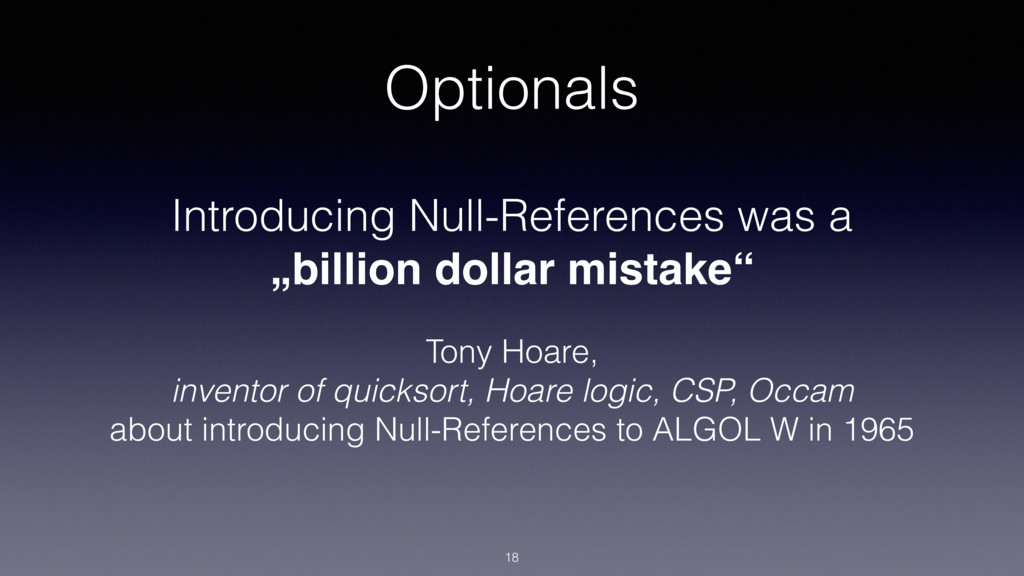 Optionals

Introducing Null-References was a
„billion dollar mistake“

Tony Hoare,
inventor of quicksort, Hoare logic, CSP, Occam
about introducing Null-References to ALGOL W in 1965

18